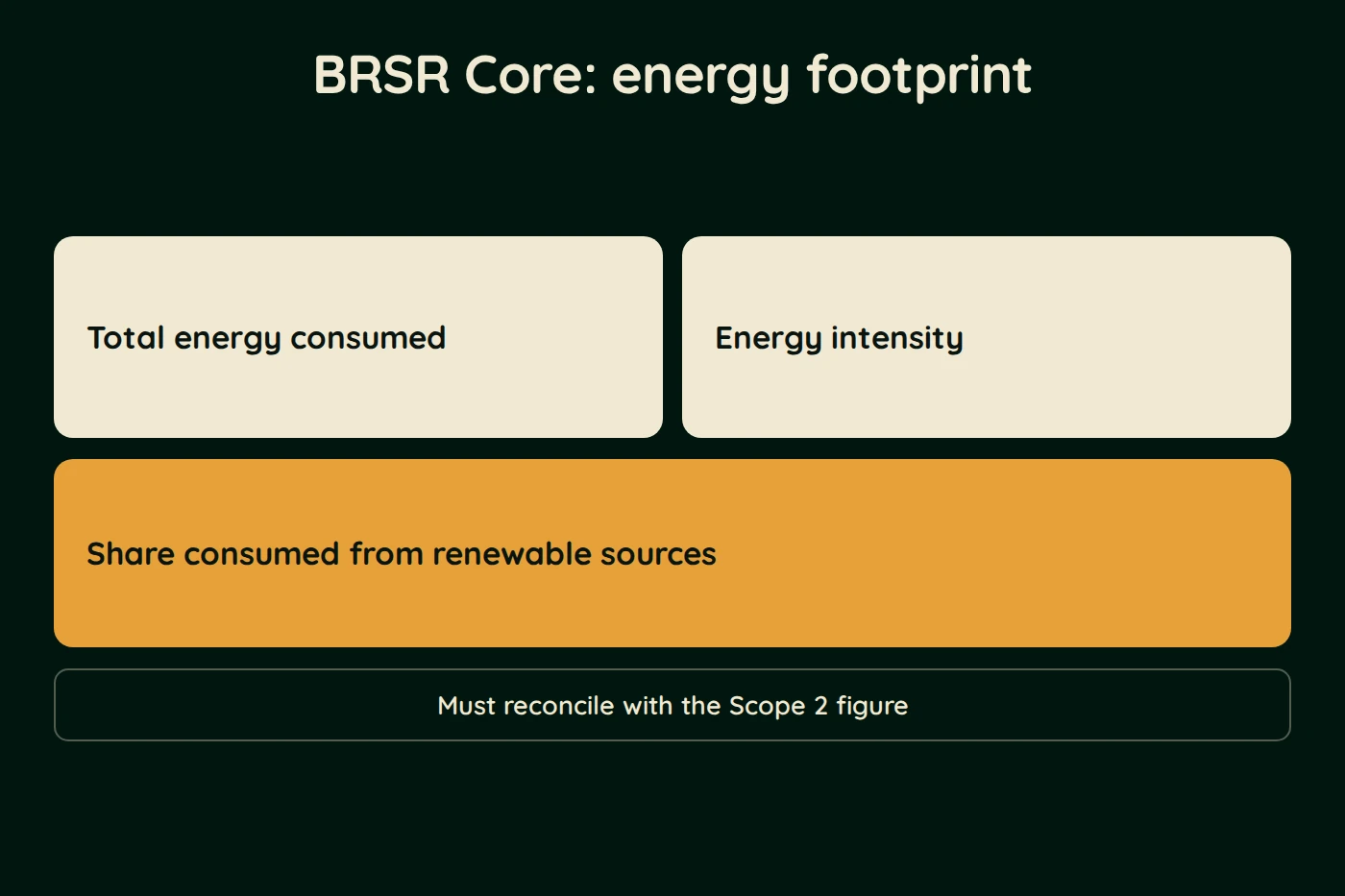 BRSR Core: energy footprint

Total energy consumed

Energy intensity

Share consumed from renewable sources

Must reconcile with the Scope 2 figure